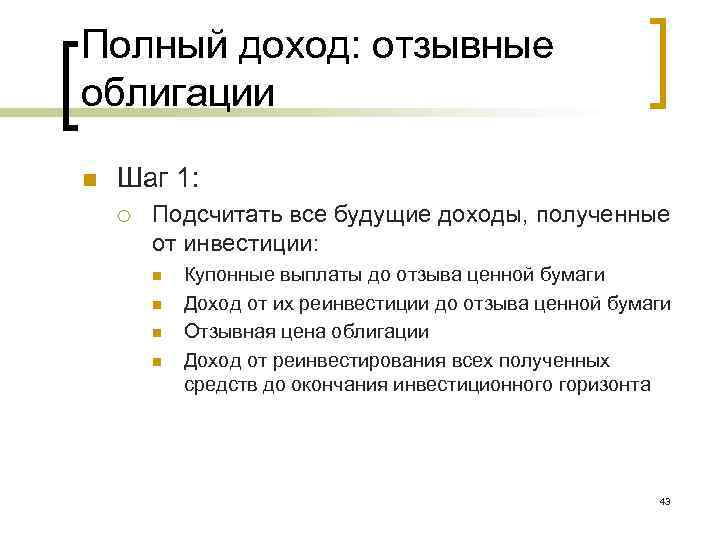 Полный доход: отзывные облигации

Шаг 1:

Подсчитать все будущие доходы, полученные от инвестиции:

Купонные выплаты до отзыва ценной бумаги

Доход от их реинвестиции до отзыва ценной бумаги

Отзывная цена облигации

Доход от реинвестирования всех полученных средств до окончания инвестиционного горизонта

43